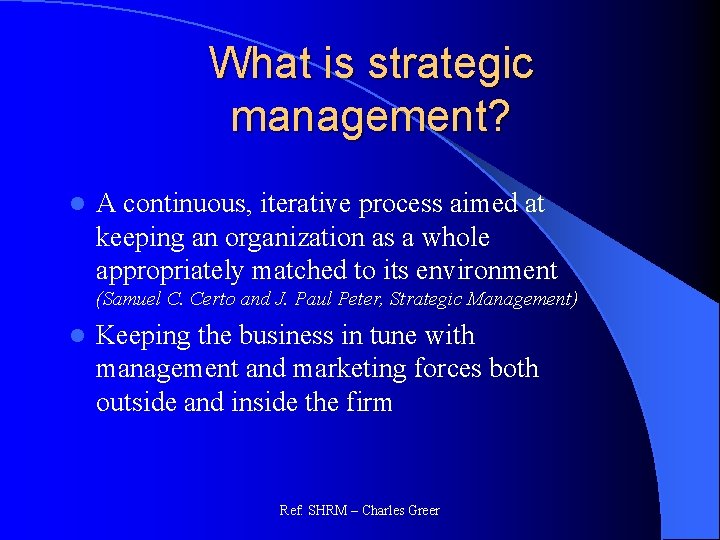 What is strategic management?

- A continuous, iterative process aimed at keeping an organization as a whole appropriately matched to its environment (Samuel C. Certo and J. Paul Peter, Strategic Management)
- Keeping the business in tune with management and marketing forces both outside and inside the firm

Ref. SHRM – Charles Greer